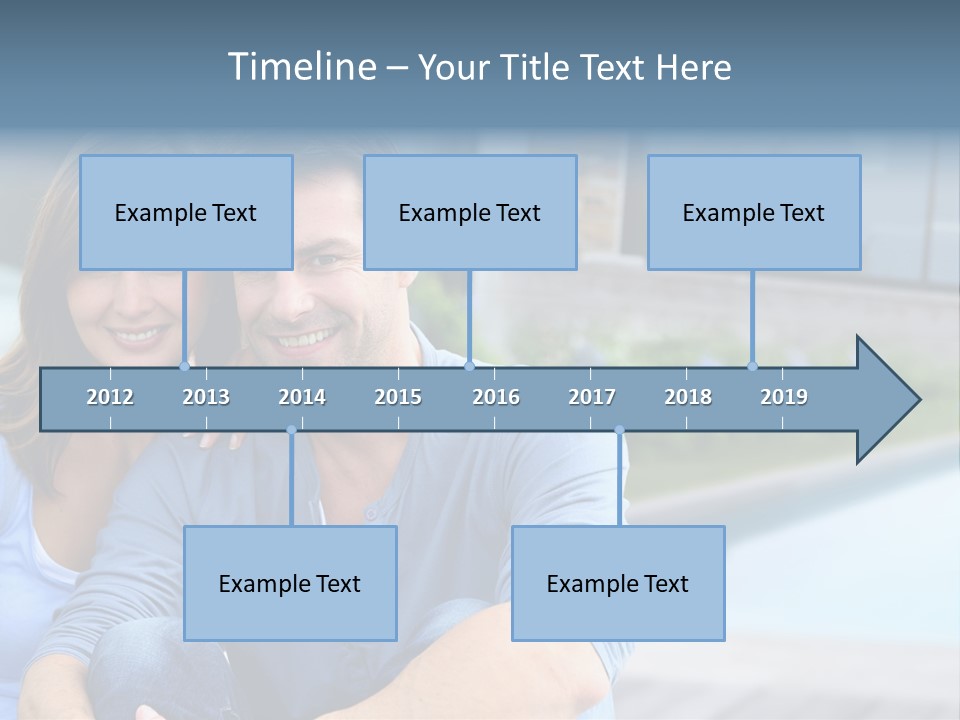 Timeline – Your Title Text Here

Example Text

Example Text

Example Text

2012 2013 2014 2015 2016 2017 2018 2019

Example Text

Example Text